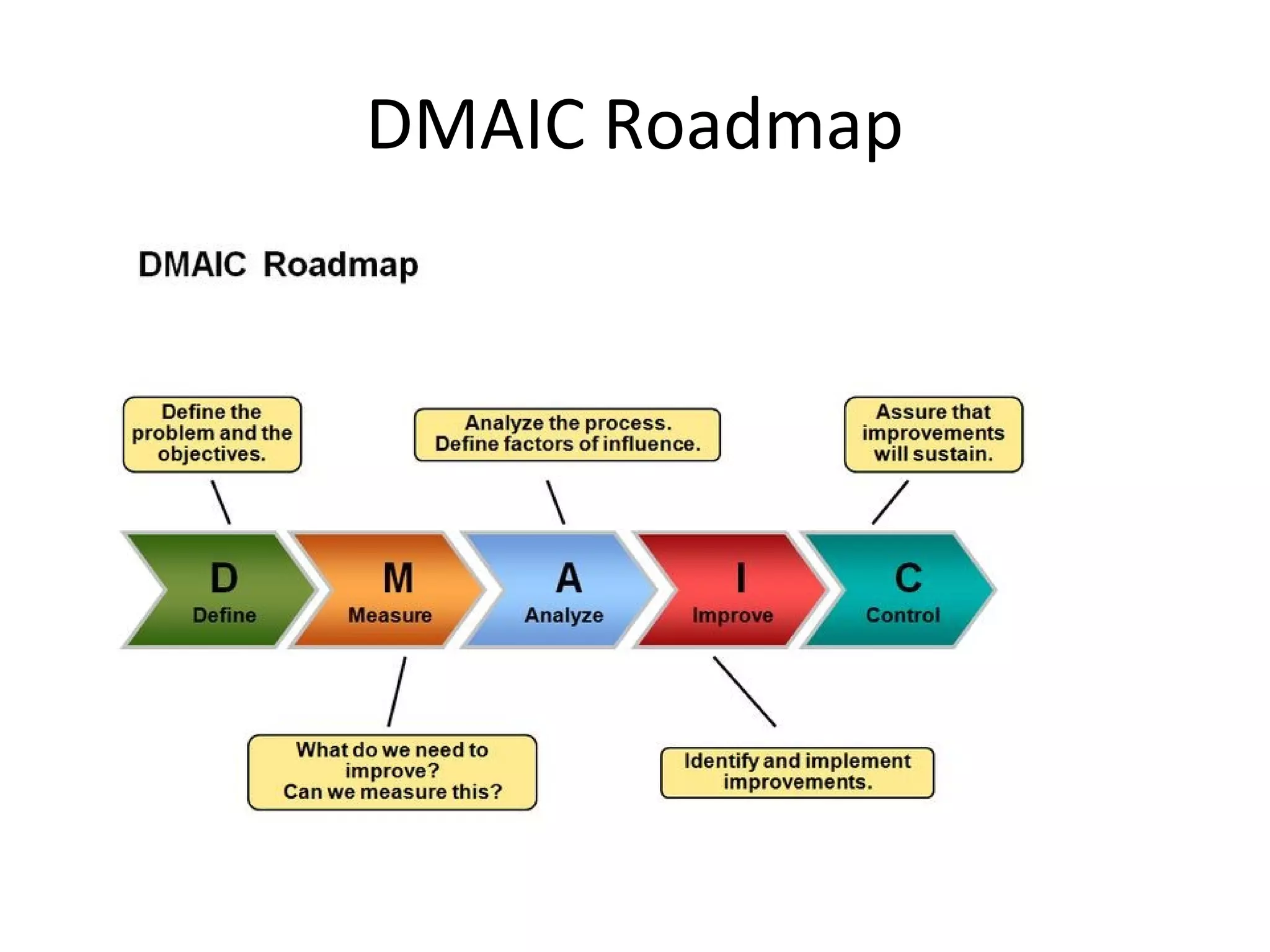 DMAIC Roadmap

DMAIC Roadmap

Define the problem and the objectives.

Analyze the process. Define factors of influence.

Assure that improvements will sustain.

D
Define

M
Measure

A
Analyze

I
Improve

C
Control

What do we need to improve?
Can we measure this?

Identify and implement improvements.